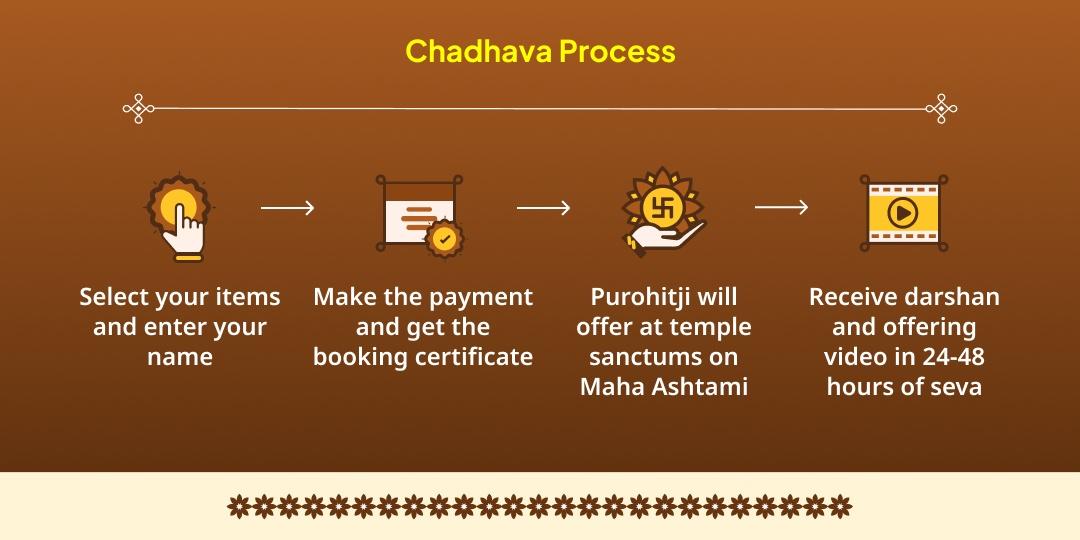 Chadhava Process

Select your items and enter your name

Make the payment and get the booking certificate

Purohitji will offer at temple sanctums on Maha Ashtami

Receive darshan and offering video in 24-48 hours of seva